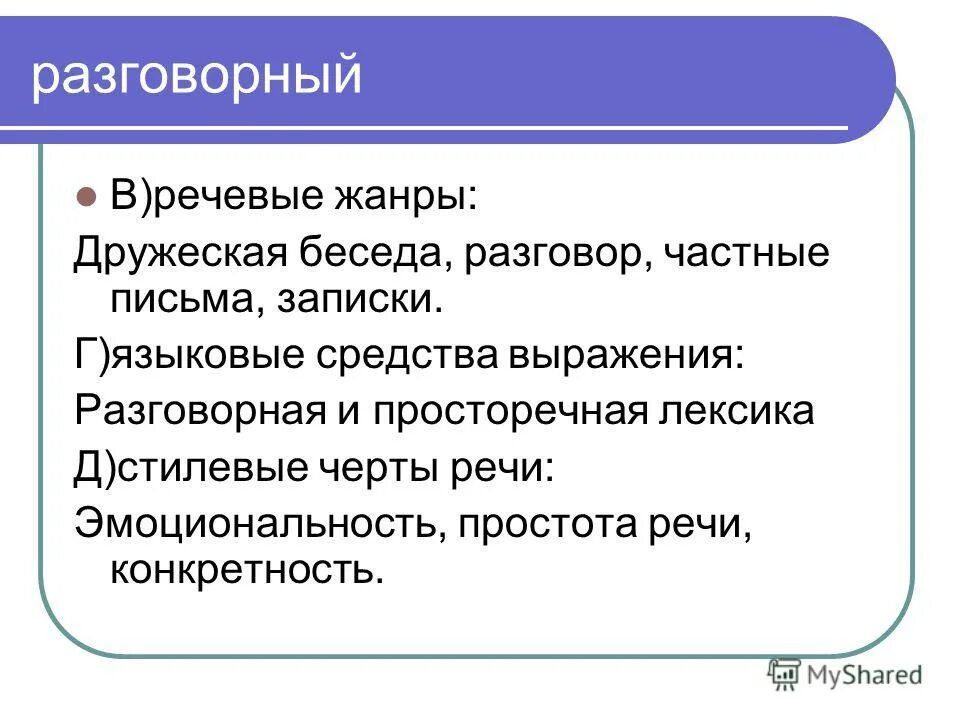 разговорный

В)речевые жанры:

Дружеская беседа, разговор, частные письма, записки.

Г)языковые средства выражения:

Разговорная и просторечная лексика

Д)стилевые черты речи:

Эмоциональность, простота речи, конкретность.

MyShared